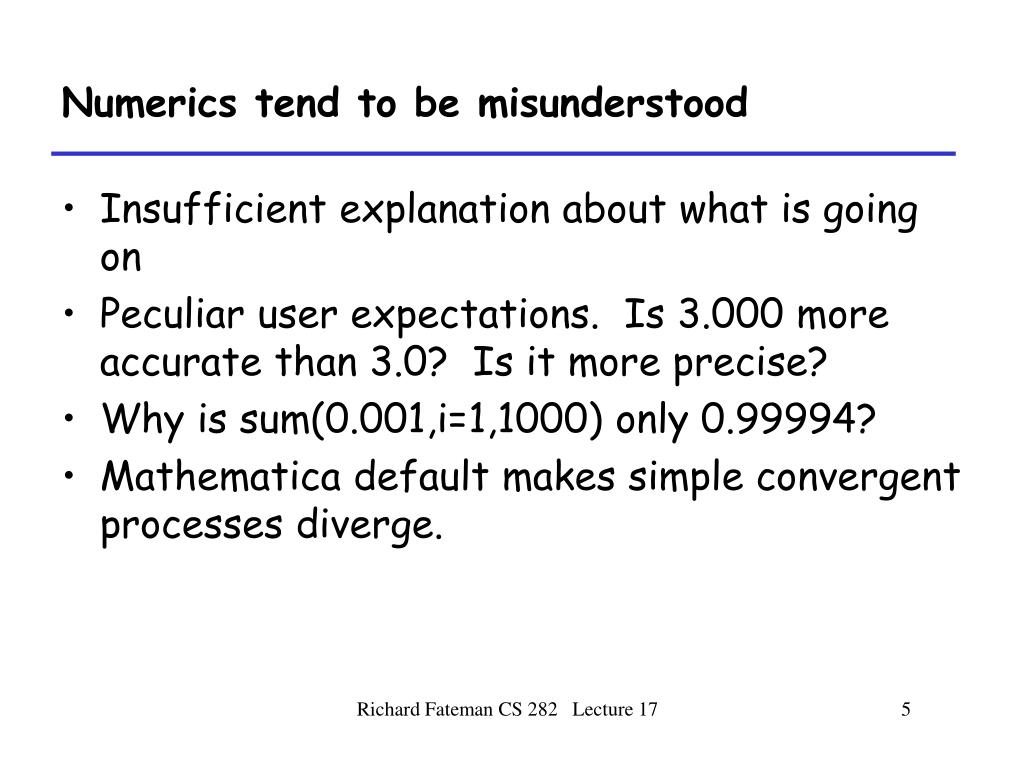 Numerics tend to be misunderstood

• Insufficient explanation about what is going on
• Peculiar user expectations. Is 3.000 more accurate than 3.0? Is it more precise?
• Why is sum(0.001,i=1,1000) only 0.99994?
• Mathematica default makes simple convergent processes diverge.

Richard Fateman CS 282 Lecture 17

5